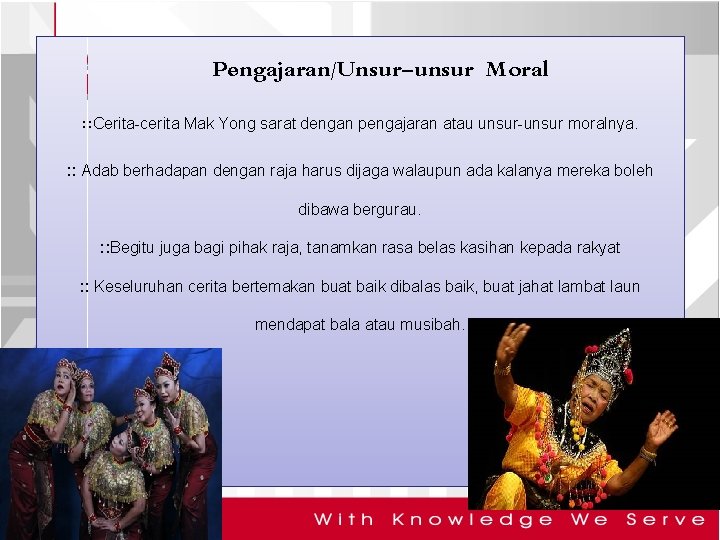 Pengajaran/Unsur–unsur Moral

::Cerita-cerita Mak Yong sarat dengan pengajaran atau unsur-unsur moralnya.

:: Adab berhadapan dengan raja harus dijaga walaupun ada kalanya mereka boleh dibawa bergurau.

::Begitu juga bagi pihak raja, tanamkan rasa belas kasihan kepada rakyat

:: Keseluruhan cerita bertemakan buat baik dibalas baik, buat jahat lambat laun mendapat bala atau musibah.

With Knowledge We Serve